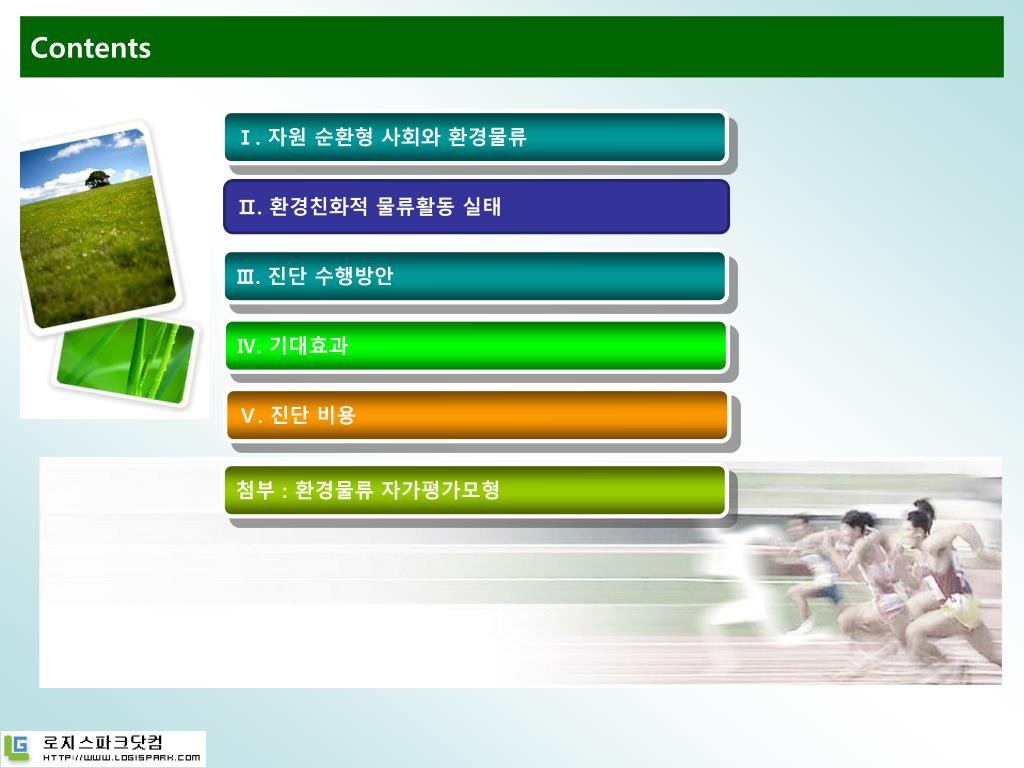 Contents

Ⅰ. 자원 순환형 사회와 환경물류

Ⅱ. 환경친화적 물류활동 실태

Ⅲ. 진단 수행방안

Ⅳ. 기대효과

Ⅴ. 진단 비용

첨부 : 환경물류 자가평가모형

LG 로지스파크닷컴
HTTP://WWW.LOGISPARK.COM